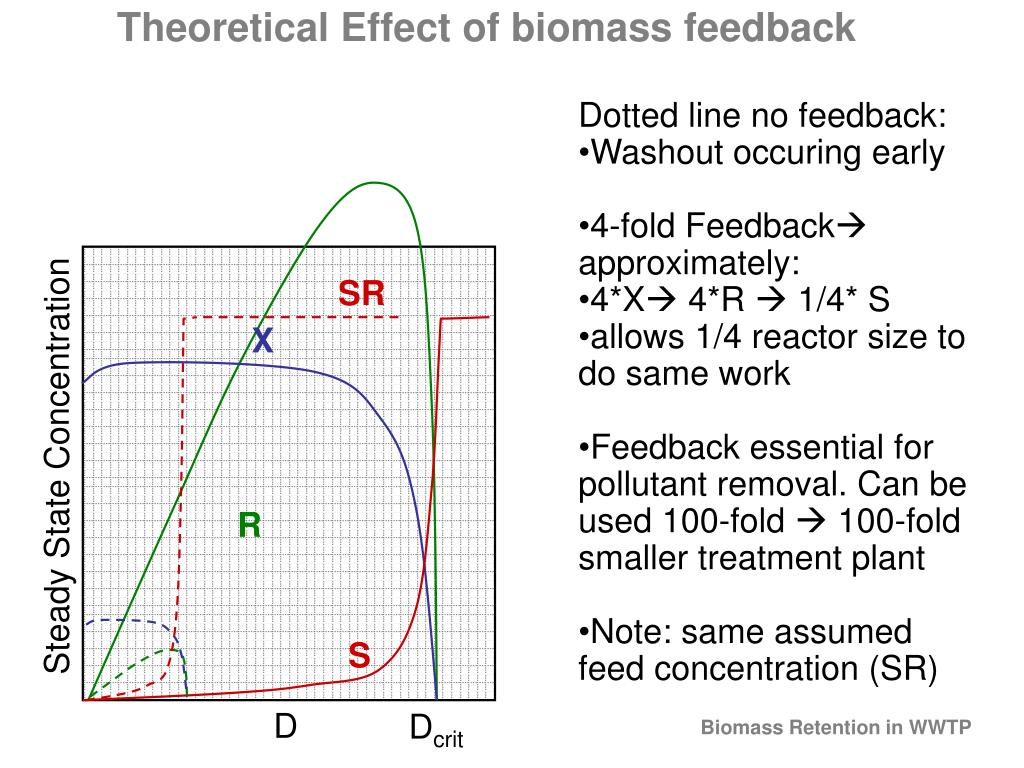 Theoretical Effect of biomass feedback

Steady State Concentration

SR

X

R

S

D

$D_{crit}$

Dotted line no feedback:
•Washout occuring early

•4-fold Feedback→ approximately:
•4*X→ 4*R → 1/4* S
•allows 1/4 reactor size to do same work

•Feedback essential for pollutant removal. Can be used 100-fold → 100-fold smaller treatment plant

•Note: same assumed feed concentration (SR)

Biomass Retention in WWTP